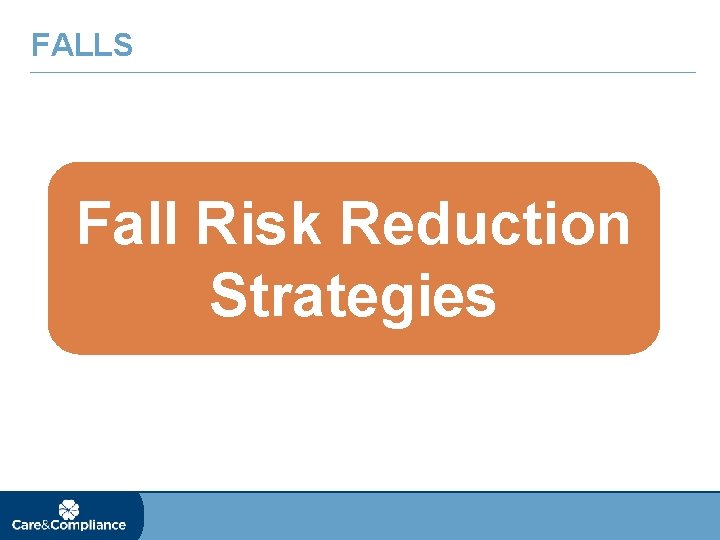 FALLS

Fall Risk Reduction Strategies

Care&Compliance